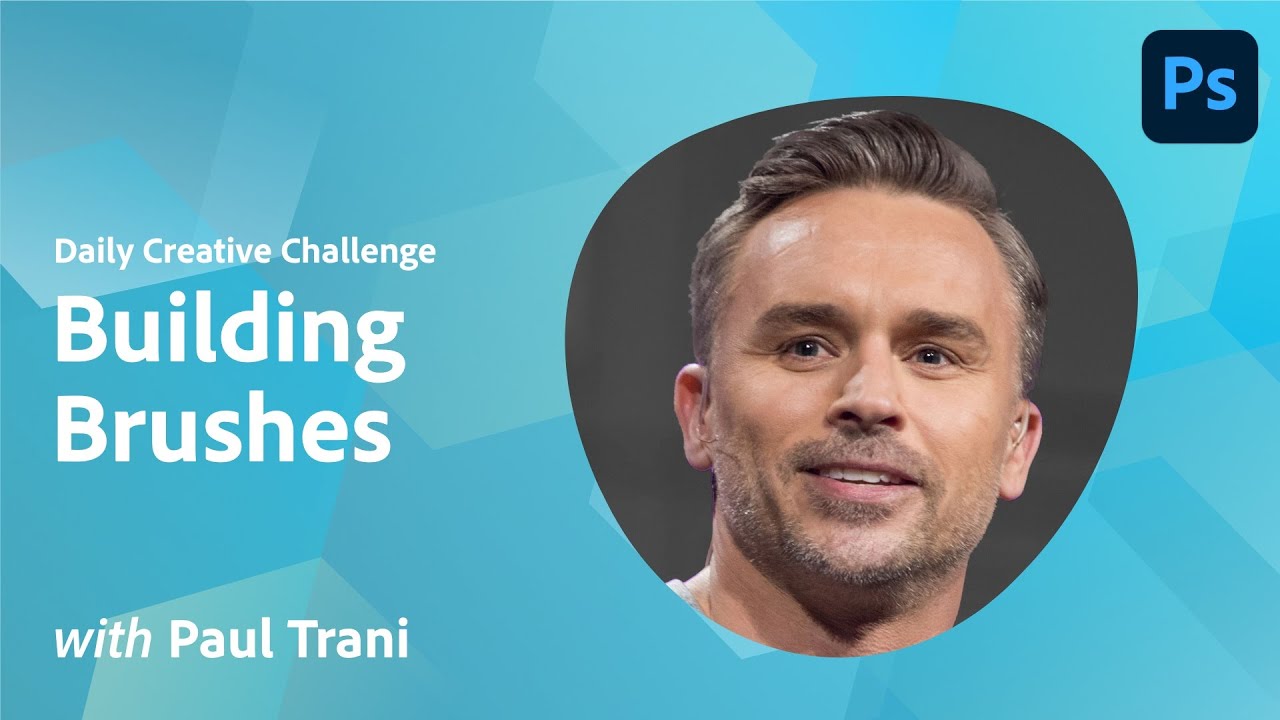 Ps

Daily Creative Challenge

Building Brushes

with Paul Trani